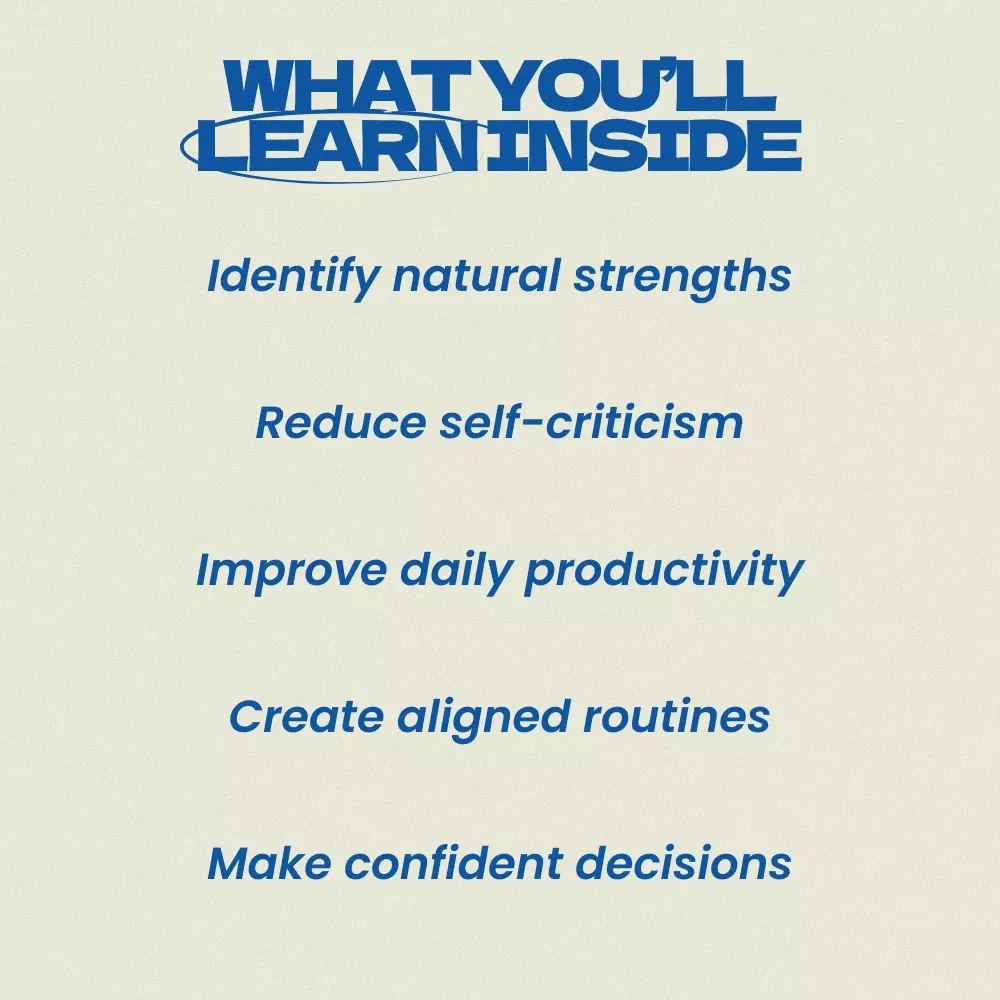 WHAT YOU'LL LEARN INSIDE

Identify natural strengths

Reduce self-criticism

Improve daily productivity

Create aligned routines

Make confident decisions